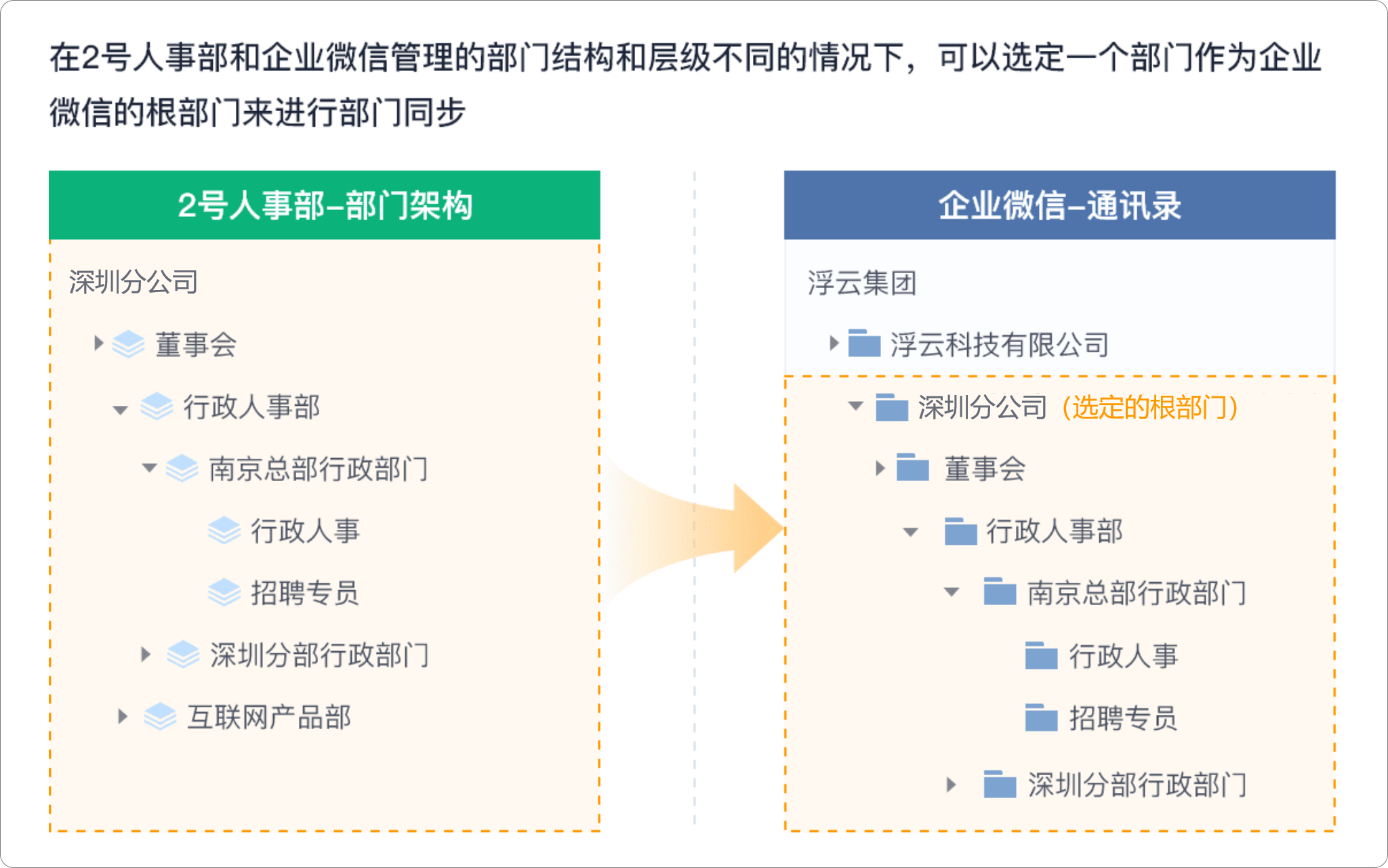 在2号人事部和企业微信管理的部门结构和层级不同的情况下，可以选定一个部门作为企业微信的根部门来进行部门同步

2号人事部–部门架构

深圳分公司

董事会

行政人事部

南京总部行政部门

行政人事

招聘专员

深圳分部行政部门

互联网产品部

企业微信–通讯录

浮云集团

浮云科技有限公司

深圳分公司（选定的根部门）

董事会

行政人事部

南京总部行政部门

行政人事

招聘专员

深圳分部行政部门